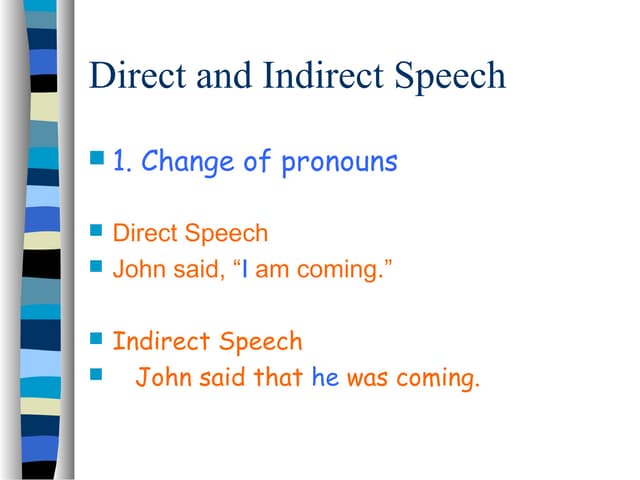 Direct and Indirect Speech

1. Change of pronouns

Direct Speech
John said, “I am coming.”

Indirect Speech
John said that he was coming.